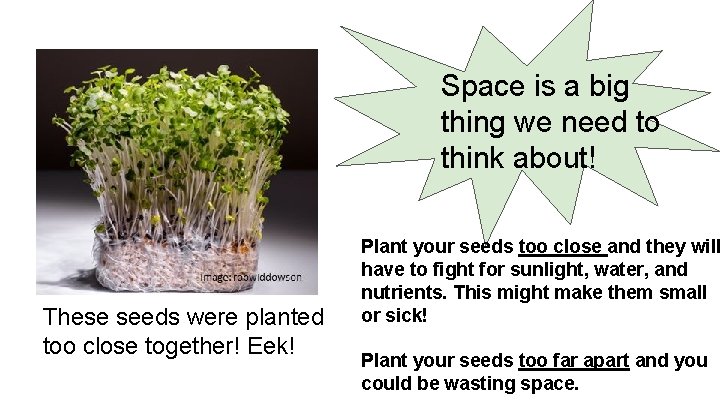 Image: robwiddowson

These seeds were planted too close together! Eek!

Space is a big thing we need to think about!

Plant your seeds too close and they will have to fight for sunlight, water, and nutrients. This might make them small or sick!

Plant your seeds too far apart and you could be wasting space.